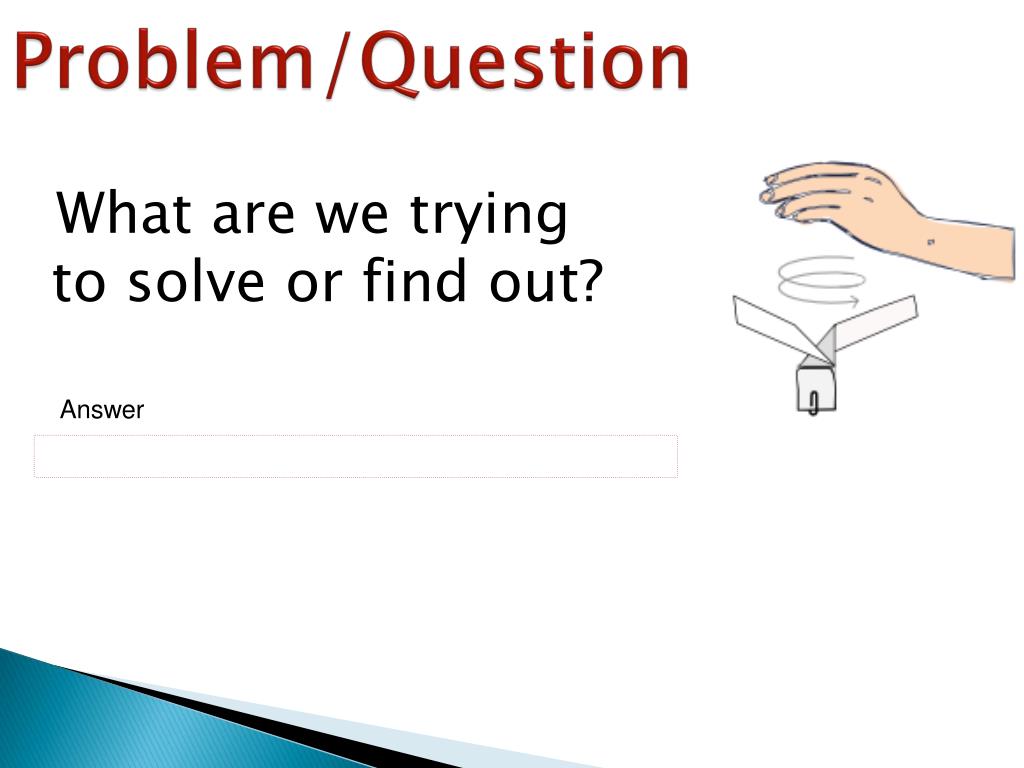 Problem/Question

What are we trying to solve or find out?

Answer